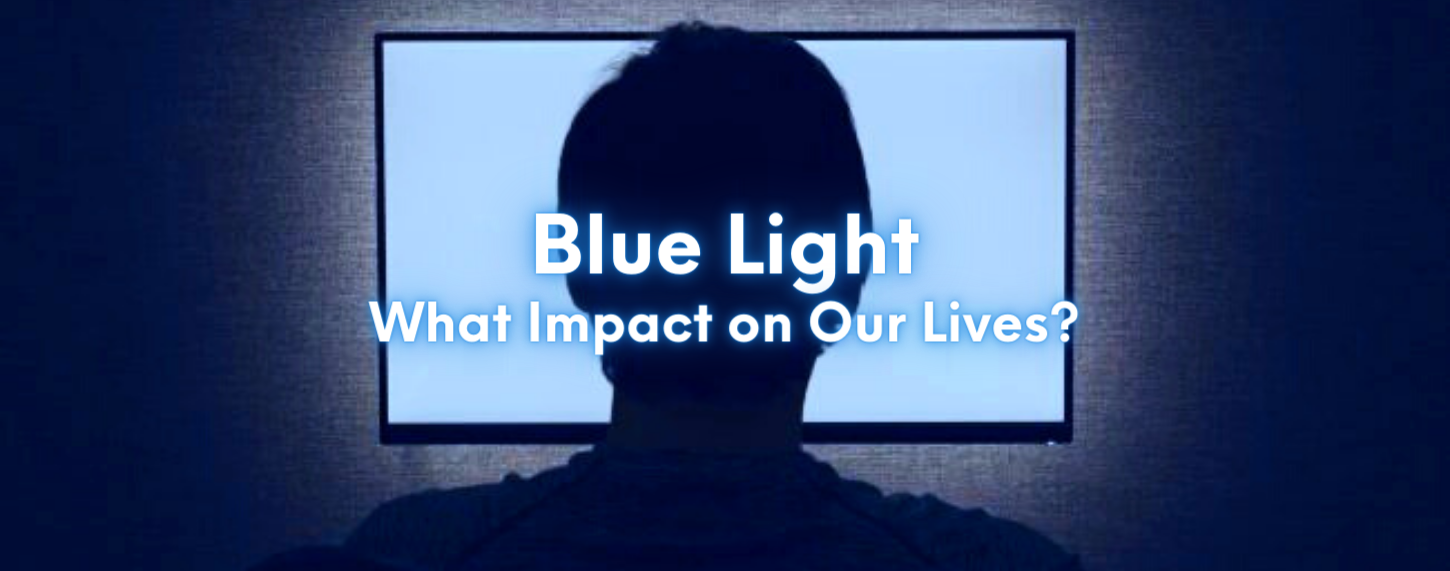 Blue Light
What Impact on Our Lives?